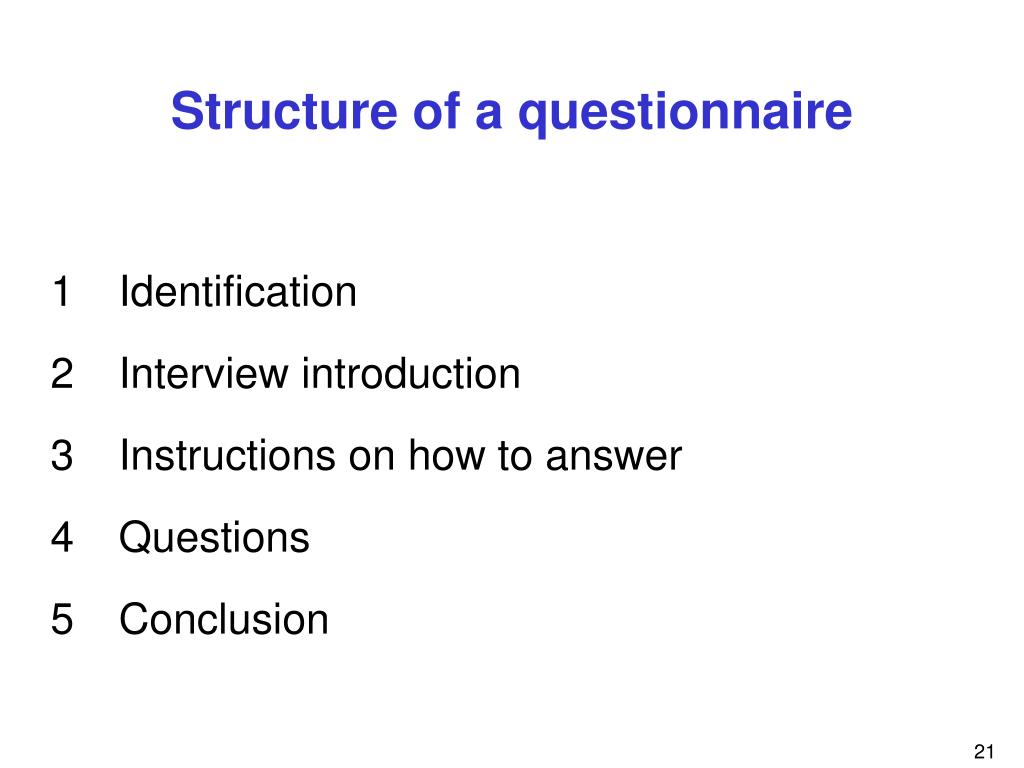 Structure of a questionnaire

1 Identification

2 Interview introduction

3 Instructions on how to answer

4 Questions

5 Conclusion

21